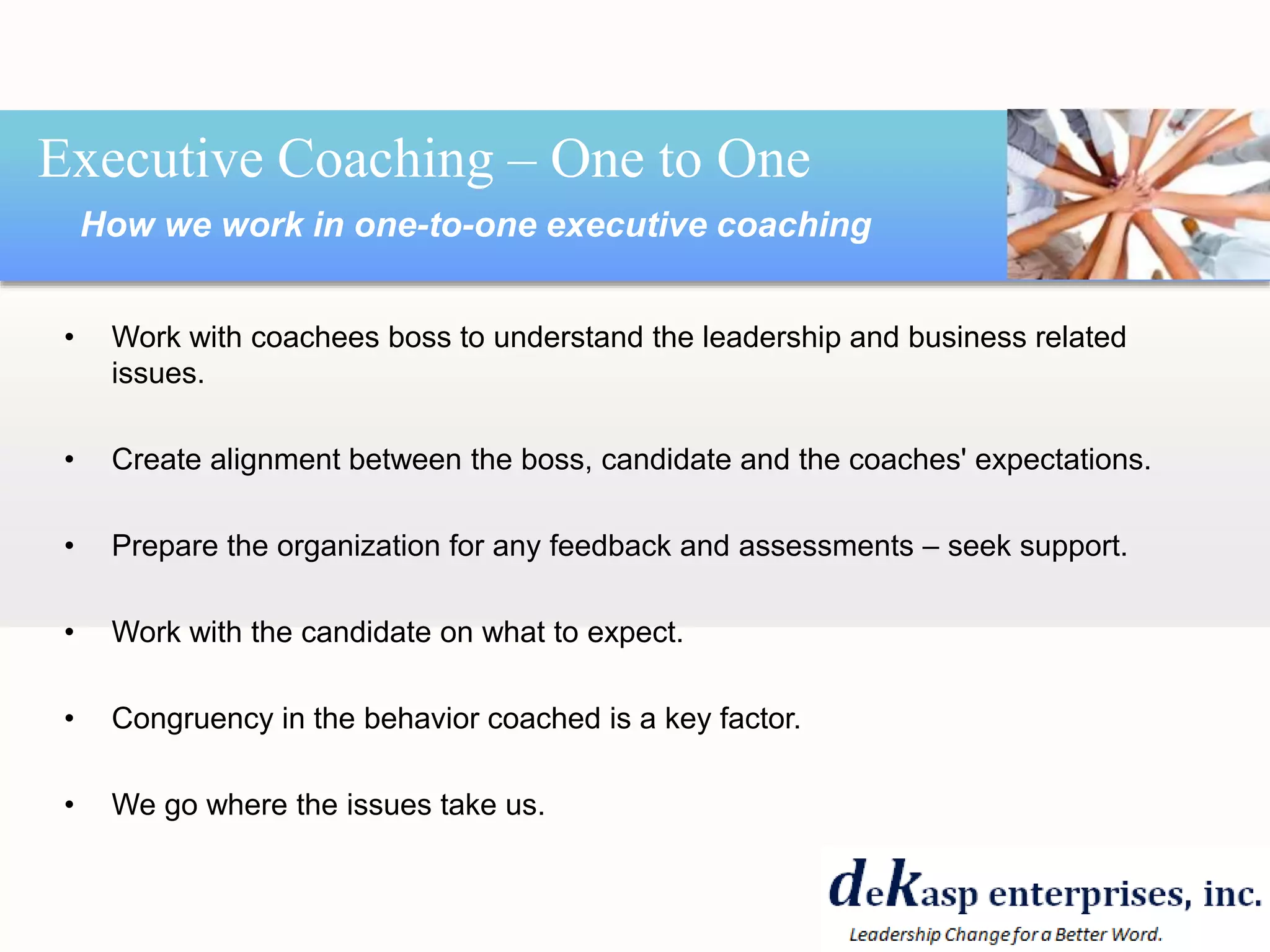 Executive Coaching – One to One

How we work in one-to-one executive coaching

• Work with coachees boss to understand the leadership and business related issues.

• Create alignment between the boss, candidate and the coaches' expectations.

• Prepare the organization for any feedback and assessments – seek support.

• Work with the candidate on what to expect.

• Congruency in the behavior coached is a key factor.

• We go where the issues take us.

deKasp enterprises, inc.
Leadership Change for a Better Word.